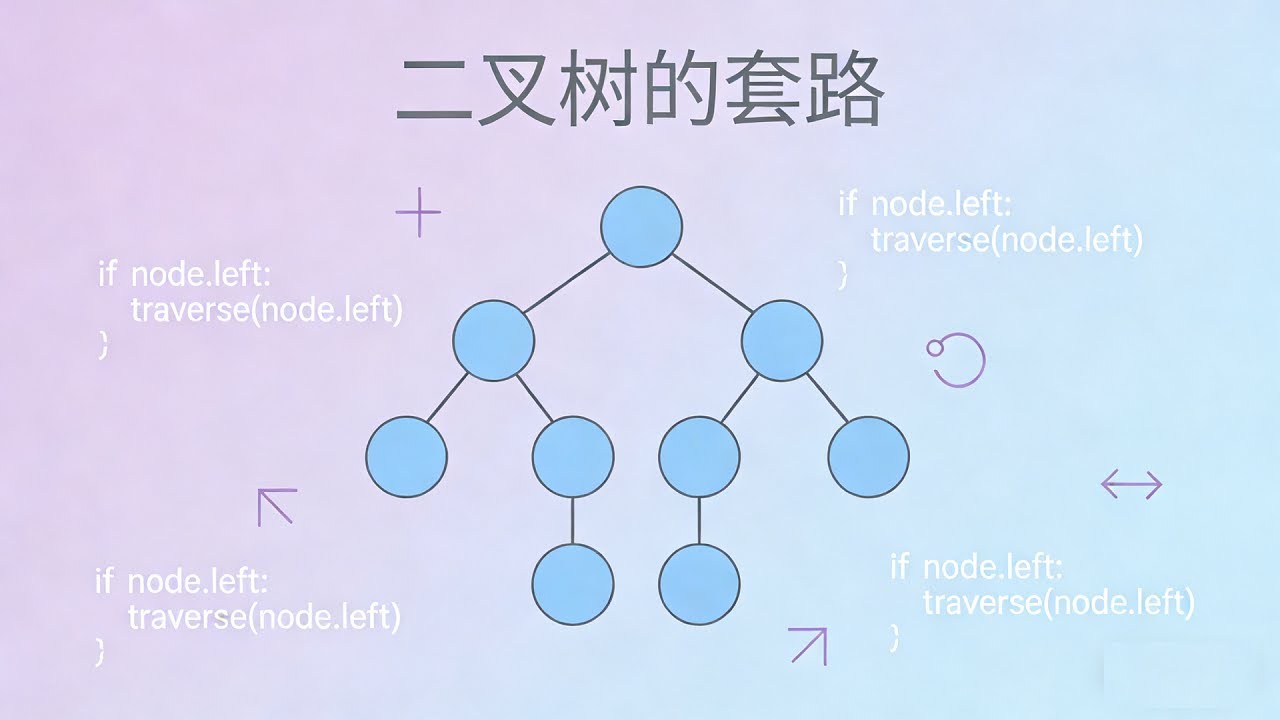 二叉树的套路

if node.left:
traverse(node.left)
}

if node.left:
traverse(node.left)
}

if node.left:
traverse(node.left)
}

if node.left:
traverse(node.left)
}